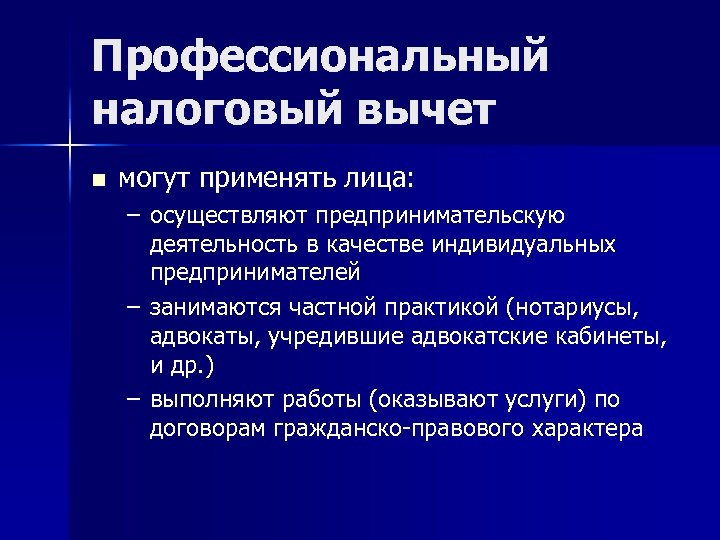 Профессиональный налоговый вычет

■ могут применять лица:
– осуществляют предпринимательскую деятельность в качестве индивидуальных предпринимателей
– занимаются частной практикой (нотариусы, адвокаты, учредившие адвокатские кабинеты, и др.)
– выполняют работы (оказывают услуги) по договорам гражданско-правового характера